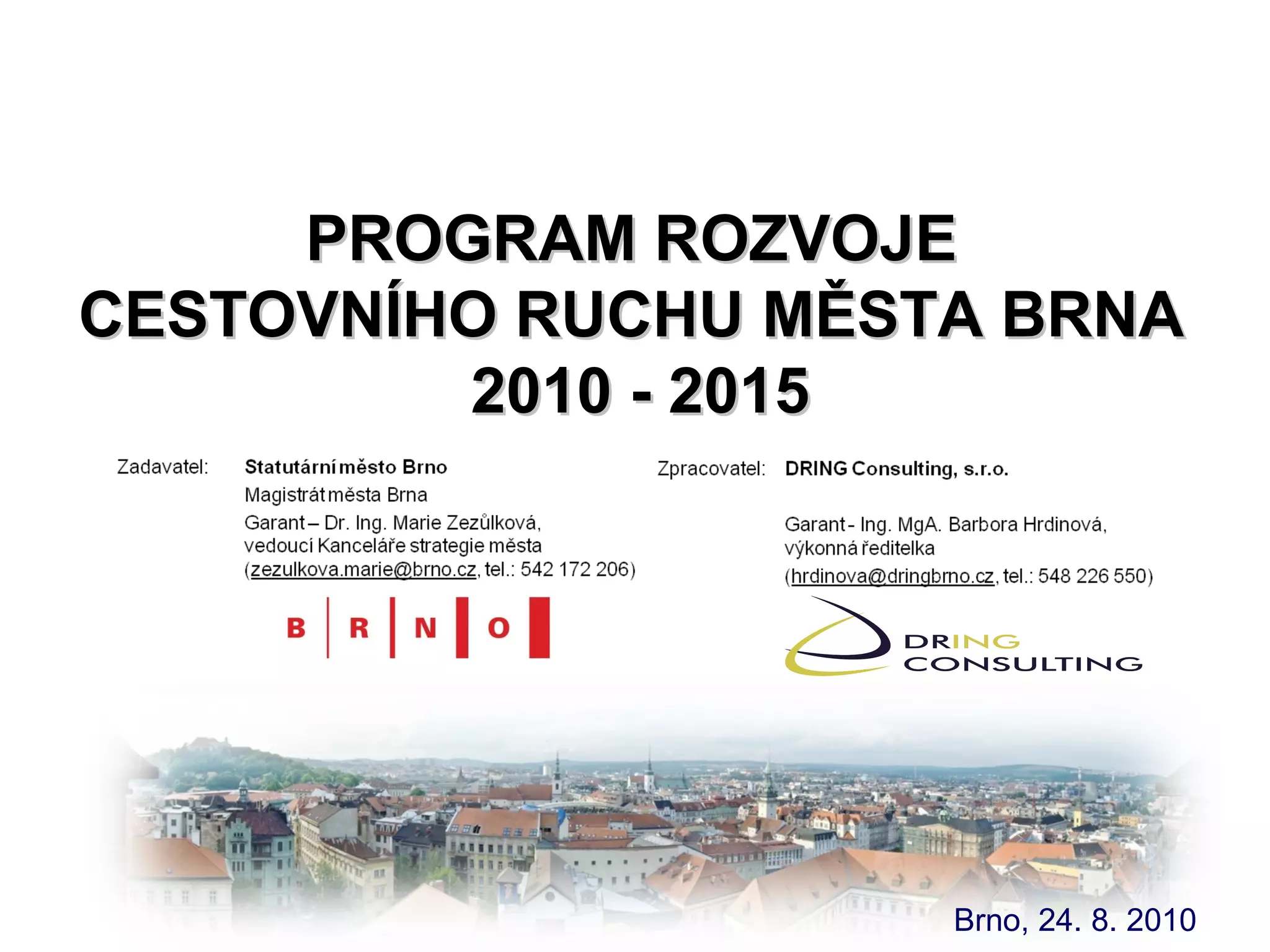 PROGRAM ROZVOJE CESTOVNÍHO RUCHU MĚSTA BRNA 2010 - 2015

Zadavatel: Statutární město Brno
Magistrát města Brna
Garant – Dr. Ing. Marie Zezůlková, vedoucí Kanceláře strategie města (zezulkova.marie@brno.cz, tel.: 542 172 206)

B R N O

Zpracovatel: DRING Consulting, s.r.o.

Garant - Ing. MgA. Barbora Hrdinová, výkonná ředitelka (hrdinova@dringbrno.cz, tel.: 548 226 550)

DRING CONSULTING

Brno, 24. 8. 2010